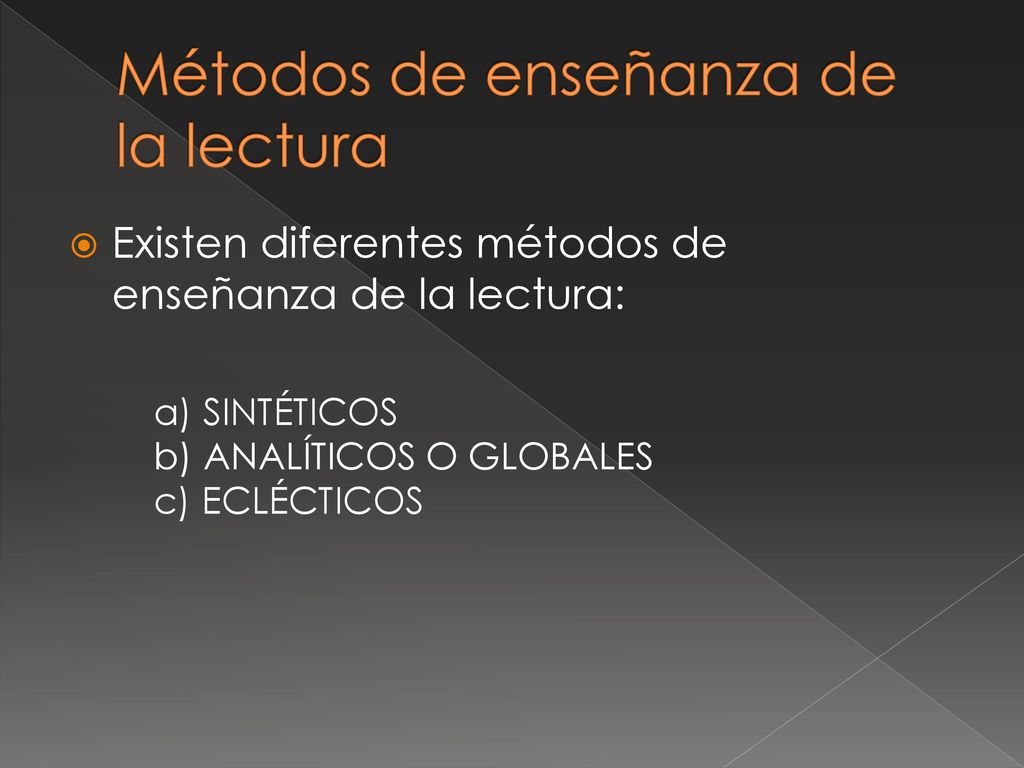 Métodos de enseñanza de la lectura

Existen diferentes métodos de enseñanza de la lectura:

a) SINTÉTICOS
b) ANALÍTICOS O GLOBALES
c) ECLÉCTICOS